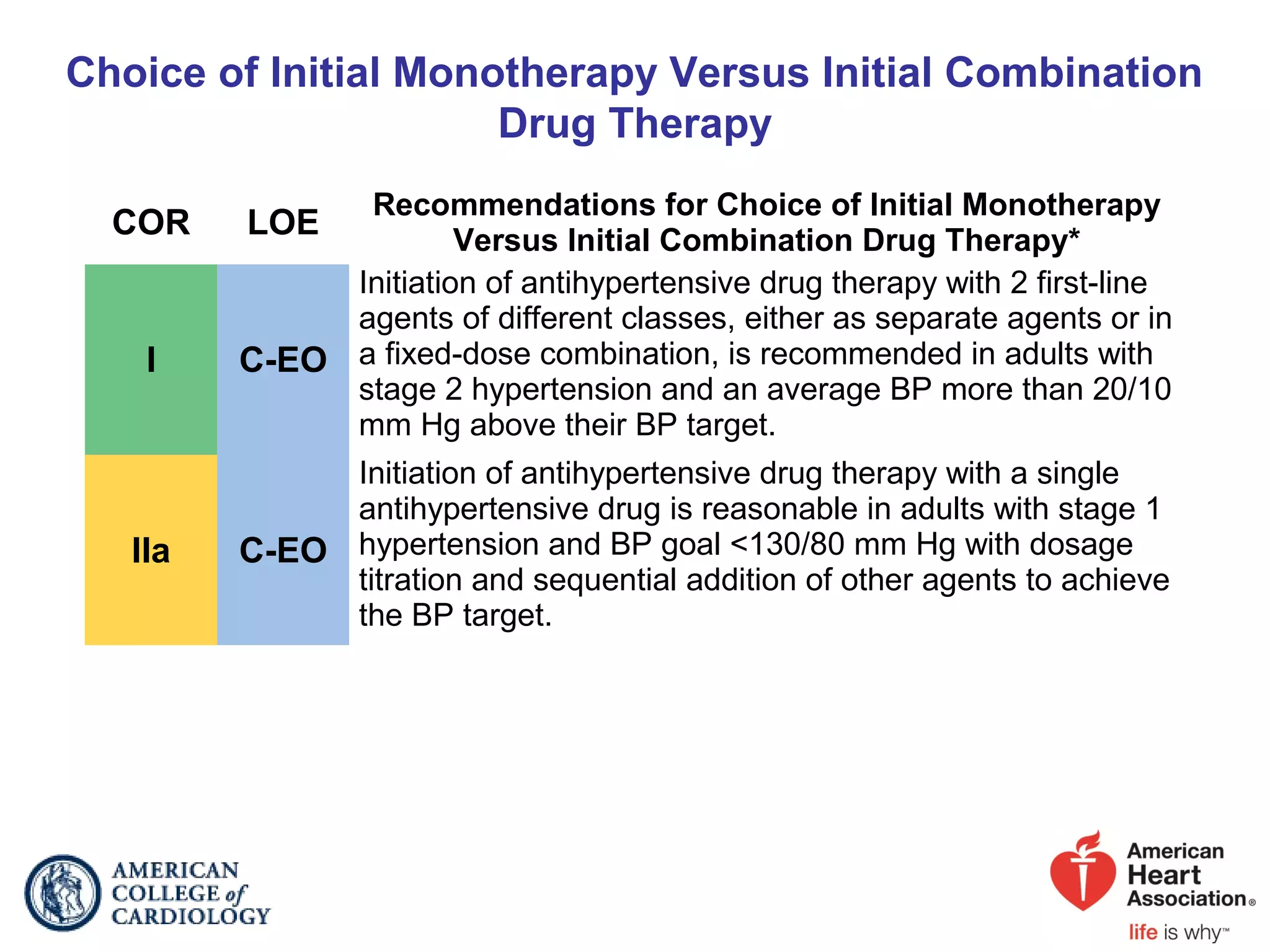 Choice of Initial Monotherapy Versus Initial Combination Drug Therapy

| COR | LOE | Recommendations for Choice of Initial Monotherapy Versus Initial Combination Drug Therapy* |
|---|---|---|
| I | C-EO | Initiation of antihypertensive drug therapy with 2 first-line agents of different classes, either as separate agents or in a fixed-dose combination, is recommended in adults with stage 2 hypertension and an average BP more than 20/10 mm Hg above their BP target. |
| IIa | C-EO | Initiation of antihypertensive drug therapy with a single antihypertensive drug is reasonable in adults with stage 1 hypertension and BP goal <130/80 mm Hg with dosage titration and sequential addition of other agents to achieve the BP target. |

AMERICAN COLLEGE of CARDIOLOGY

American Heart Association®
life is why™